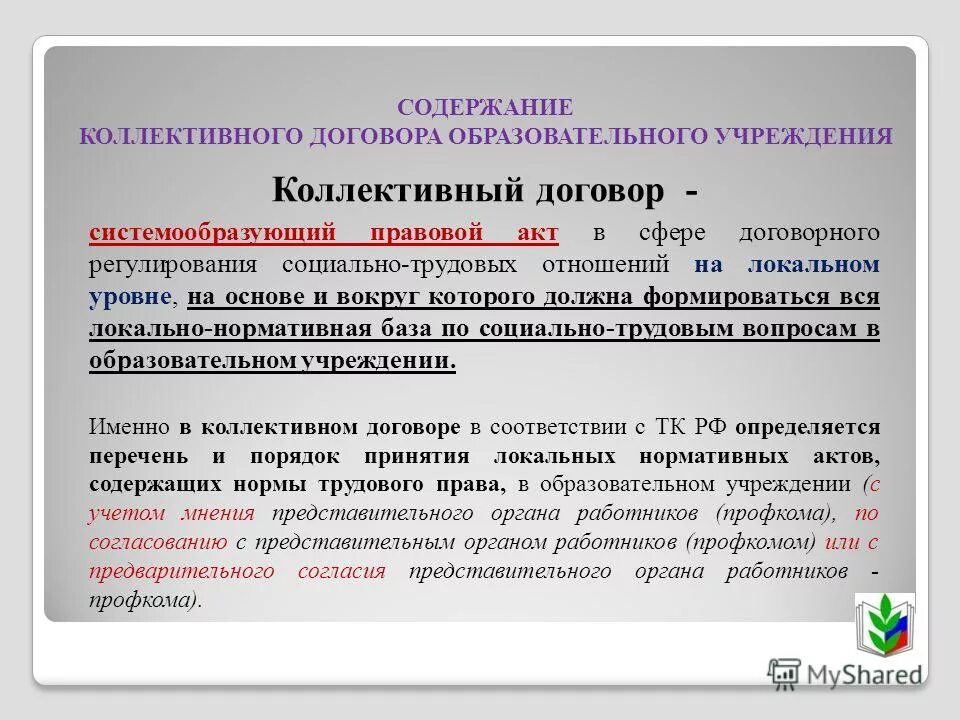 СОДЕРЖАНИЕ
КОЛЛЕКТИВНОГО ДОГОВОРА ОБРАЗОВАТЕЛЬНОГО УЧРЕЖДЕНИЯ

Коллективный договор -

системообразующий правовой акт в сфере договорного регулирования социально-трудовых отношений на локальном уровне, на основе и вокруг которого должна формироваться вся локально-нормативная база по социально-трудовым вопросам в образовательном учреждении.

Именно в коллективном договоре в соответствии с ТК РФ определяется перечень и порядок принятия локальных нормативных актов, содержащих нормы трудового права, в образовательном учреждении (с учетом мнения представительного органа работников (профкома), по согласованию с представительным органом работников (профкомом) или с предварительного согласия представительного органа работников - профкома).

MyShared